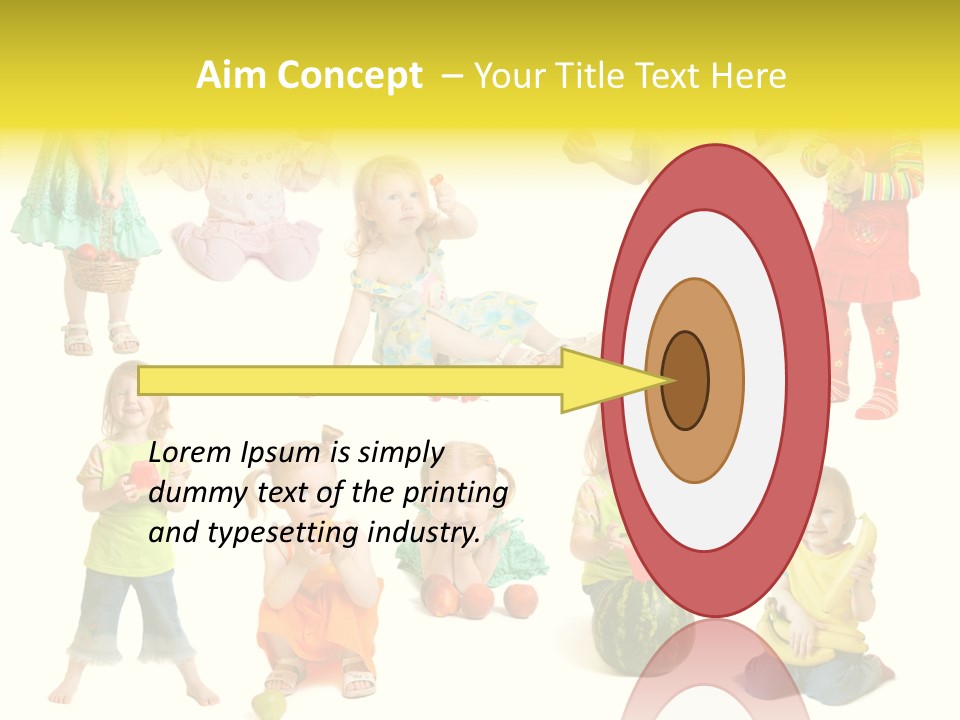 Aim Concept – Your Title Text Here

Lorem Ipsum is simply dummy text of the printing and typesetting industry.